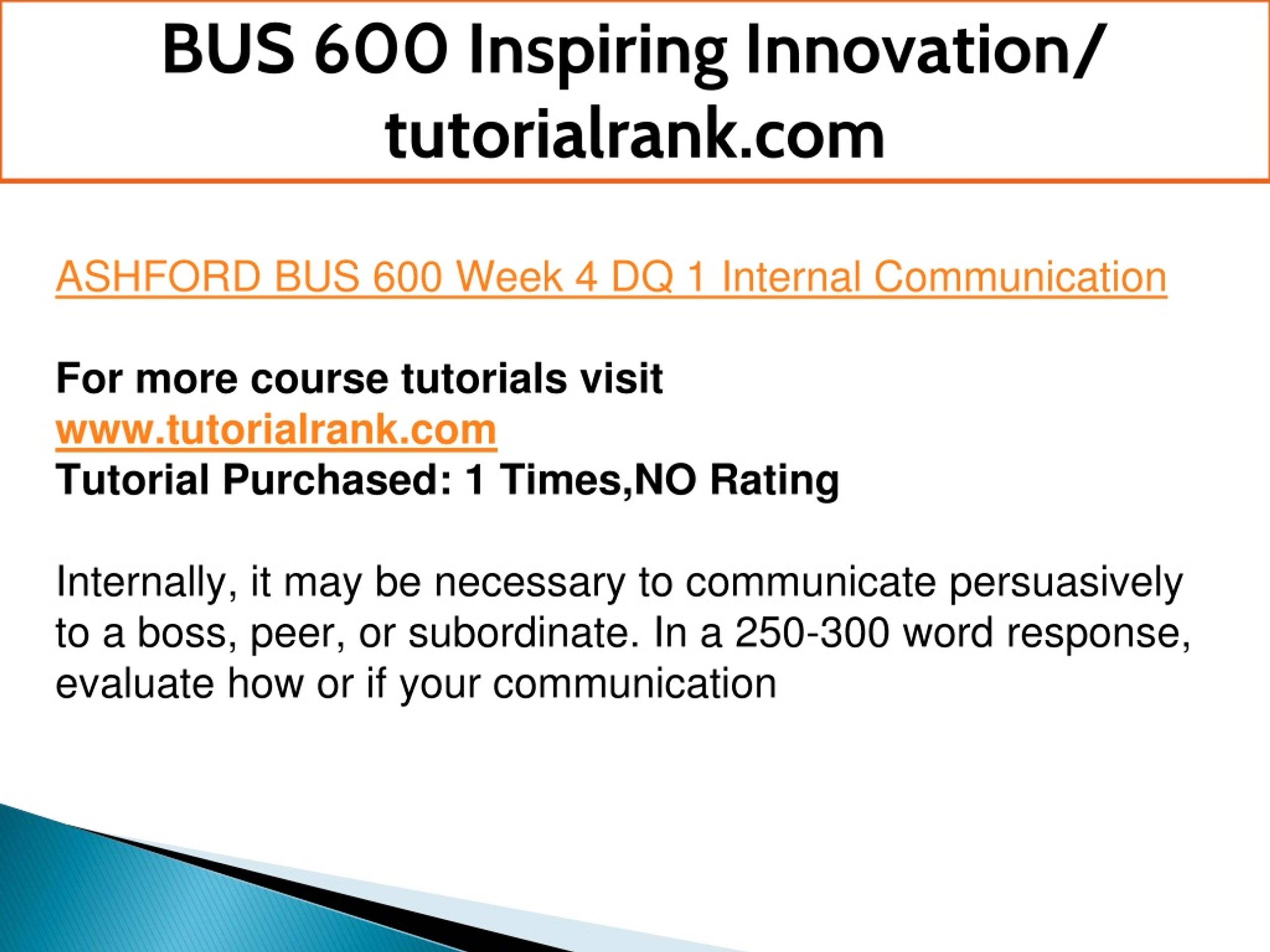 BUS 600 Inspiring Innovation/ tutorialrank.com

ASHFORD BUS 600 Week 4 DQ 1 Internal Communication

For more course tutorials visit
www.tutorialrank.com
Tutorial Purchased: 1 Times,NO Rating

Internally, it may be necessary to communicate persuasively to a boss, peer, or subordinate. In a 250-300 word response, evaluate how or if your communication